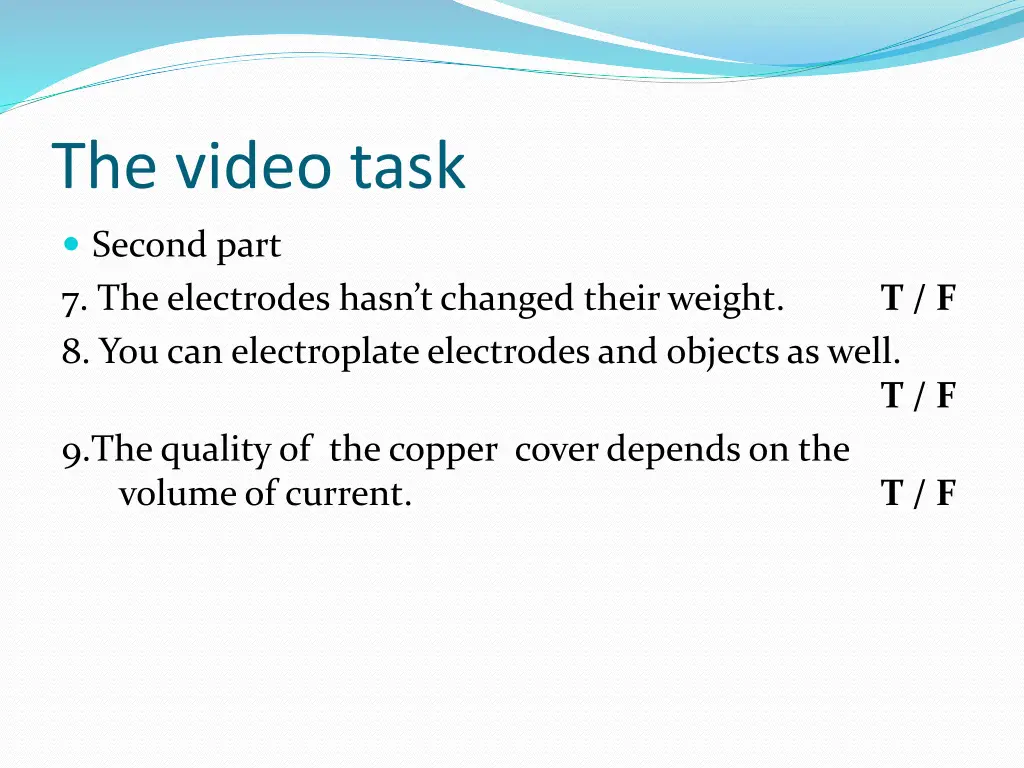 The video task

Second part

7. The electrodes hasn’t changed their weight. T / F

8. You can electroplate electrodes and objects as well. T / F

9.The quality of the copper cover depends on the volume of current. T / F